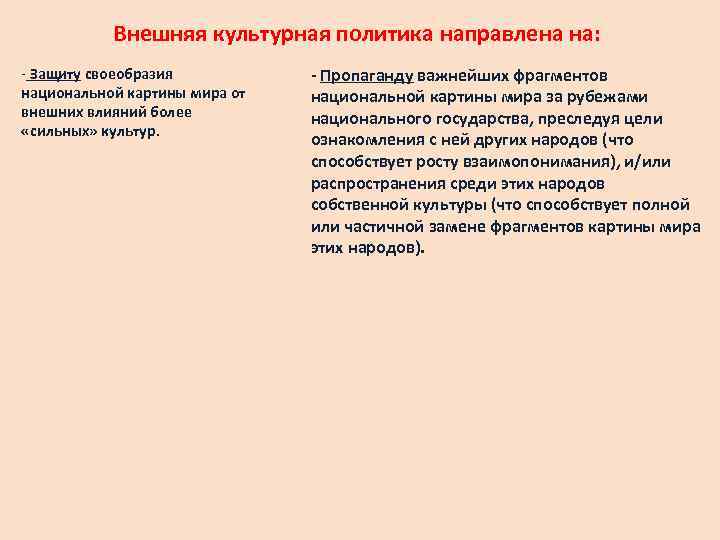 Внешняя культурная политика направлена на:

- Защиту своеобразия национальной картины мира от внешних влияний более «сильных» культур.

- Пропаганду важнейших фрагментов национальной картины мира за рубежами национального государства, преследуя цели ознакомления с ней других народов (что способствует росту взаимопонимания), и/или распространения среди этих народов собственной культуры (что способствует полной или частичной замене фрагментов картины мира этих народов).